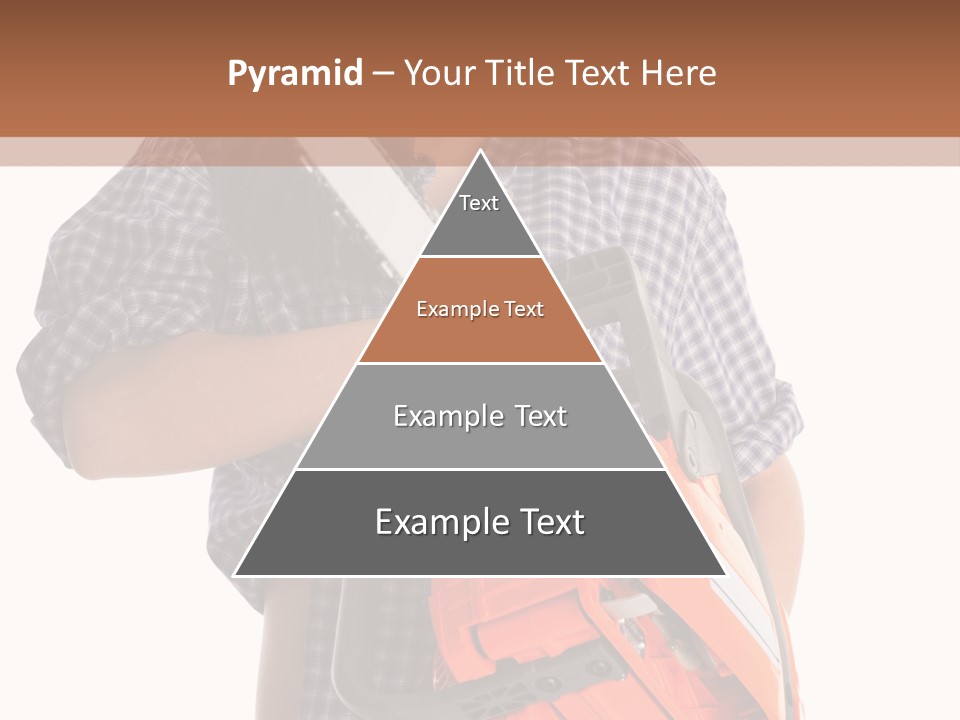 Pyramid – Your Title Text Here

Text

Example Text

Example Text

Example Text